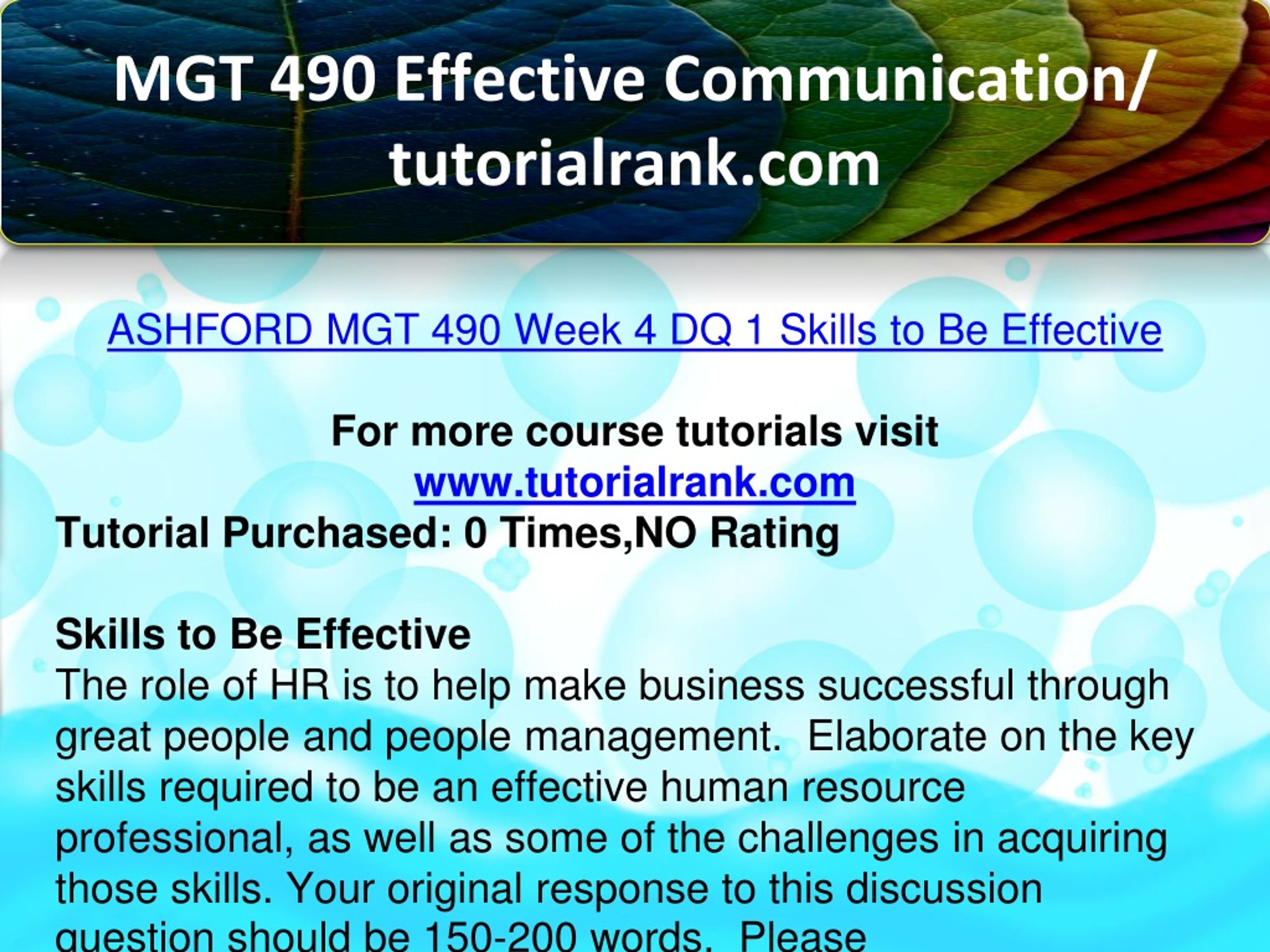 MGT 490 Effective Communication/ tutorialrank.com

ASHFORD MGT 490 Week 4 DQ 1 Skills to Be Effective

For more course tutorials visit
www.tutorialrank.com
Tutorial Purchased: 0 Times,NO Rating

Skills to Be Effective
The role of HR is to help make business successful through great people and people management.  Elaborate on the key skills required to be an effective human resource professional, as well as some of the challenges in acquiring those skills. Your original response to this discussion question should be 150-200 words.  Please